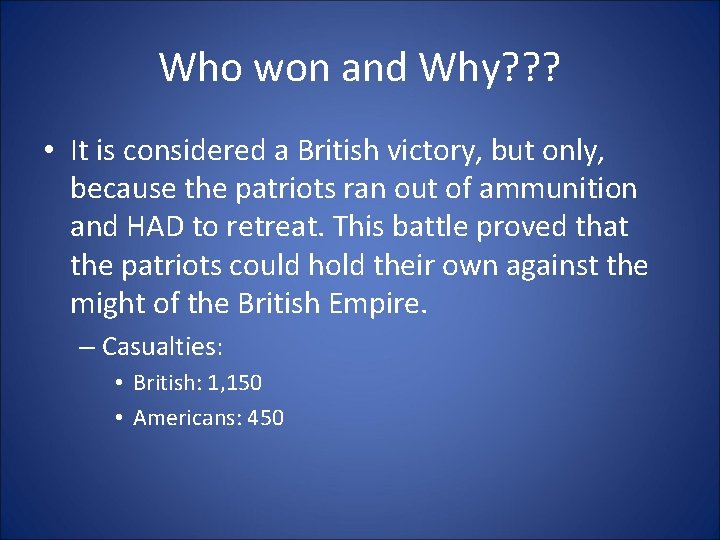 Who won and Why???

• It is considered a British victory, but only, because the patriots ran out of ammunition and HAD to retreat. This battle proved that the patriots could hold their own against the might of the British Empire.

– Casualties:

• British: 1,150

• Americans: 450